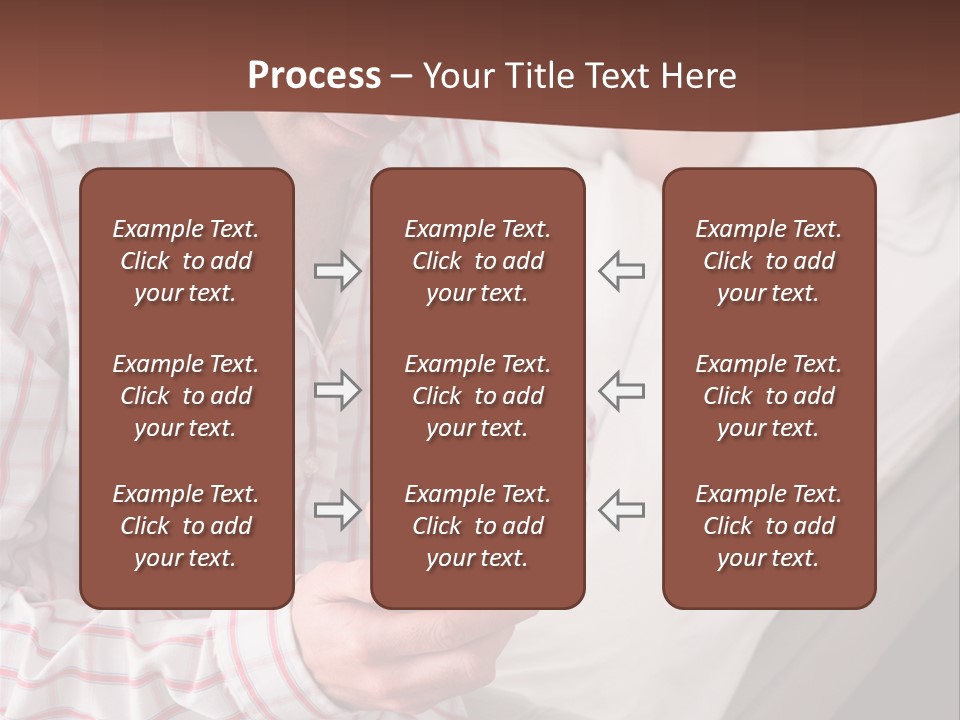 Process – Your Title Text Here

Example Text. Click to add your text.

Example Text. Click to add your text.

Example Text. Click to add your text.

Example Text. Click to add your text.

Example Text. Click to add your text.

Example Text. Click to add your text.

Example Text. Click to add your text.

Example Text. Click to add your text.

Example Text. Click to add your text.